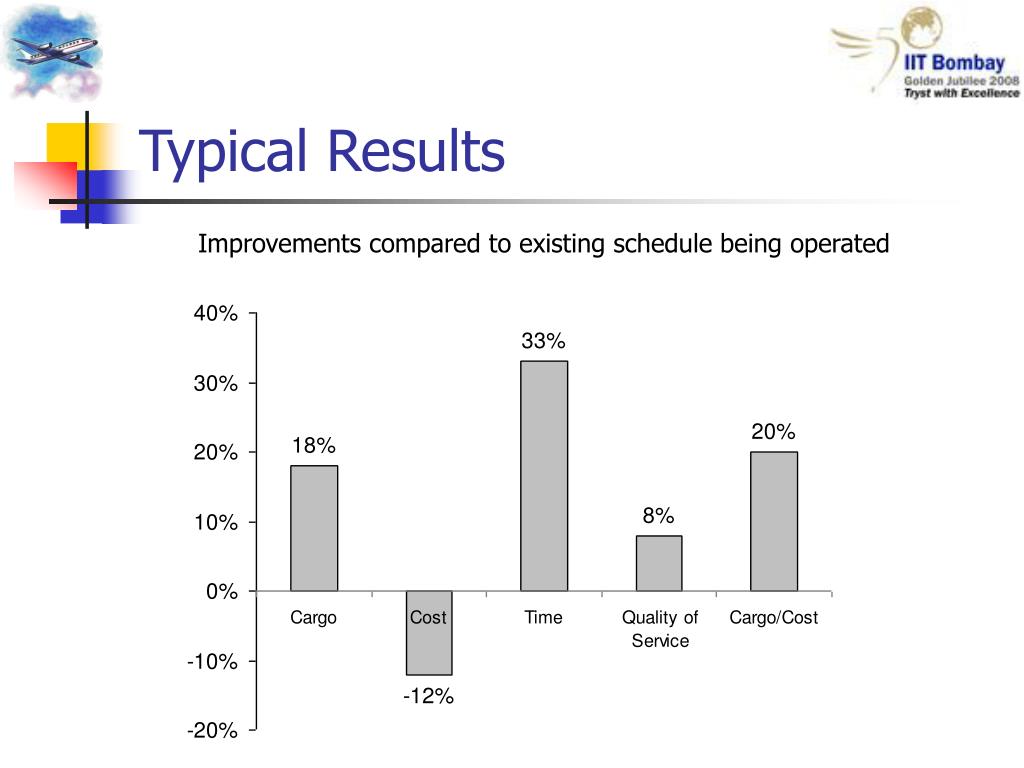 IIT Bombay
Golden Jubilee 2008
Tryst with Excellence

Typical Results

Improvements compared to existing schedule being operated

40%
30%
20%
10%
0%
-10%
-20%

18%
-12%
33%
8%
20%

Cargo
Cost
Time
Quality of Service
Cargo/Cost